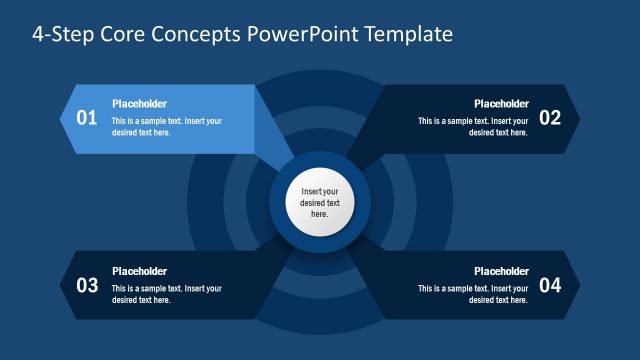 4-Step Core Concepts PowerPoint Template

01

Placeholder

This is a sample text. Insert your desired text here.

Placeholder

This is a sample text. Insert your desired text here.

02

Insert your desired text here.

03

Placeholder

This is a sample text. Insert your desired text here.

Placeholder

This is a sample text. Insert your desired text here.

04